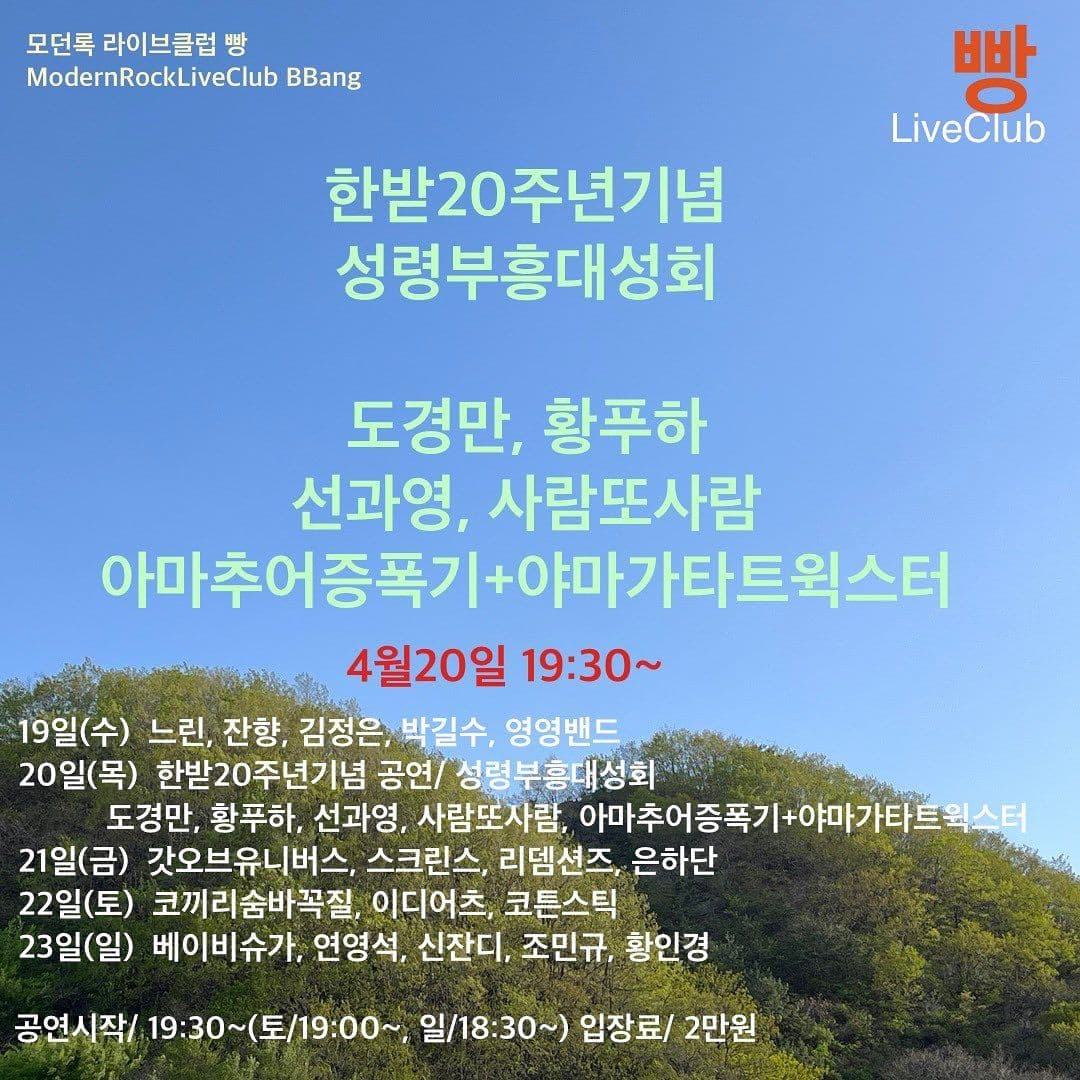 모던록 라이브클럽 빵
ModernRockLiveClub BBang

빵
LiveClub

한받20주년기념
성령부흥대성회

도경만, 황푸하
선과영, 사람또사람
아마추어증폭기+야마가타트윅스터

4월20일 19:30~

19일(수) 느린, 잔향, 김정은, 박길수, 영영밴드
20일(목) 한받20주년기념 공연/ 성령부흥대성회
도경만, 황푸하, 선과영, 사람또사람, 아마추어증폭기+야마가타트윅스터
21일(금) 갓오브유니버스, 스크린스, 리뎀션즈, 은하단
22일(토) 코끼리숨바꼭질, 이디어츠, 코튼스틱
23일(일) 베이비슈가, 연영석, 신잔디, 조민규, 황인경

공연시작/ 19:30~(토/19:00~, 일/18:30~) 입장료/ 2만원